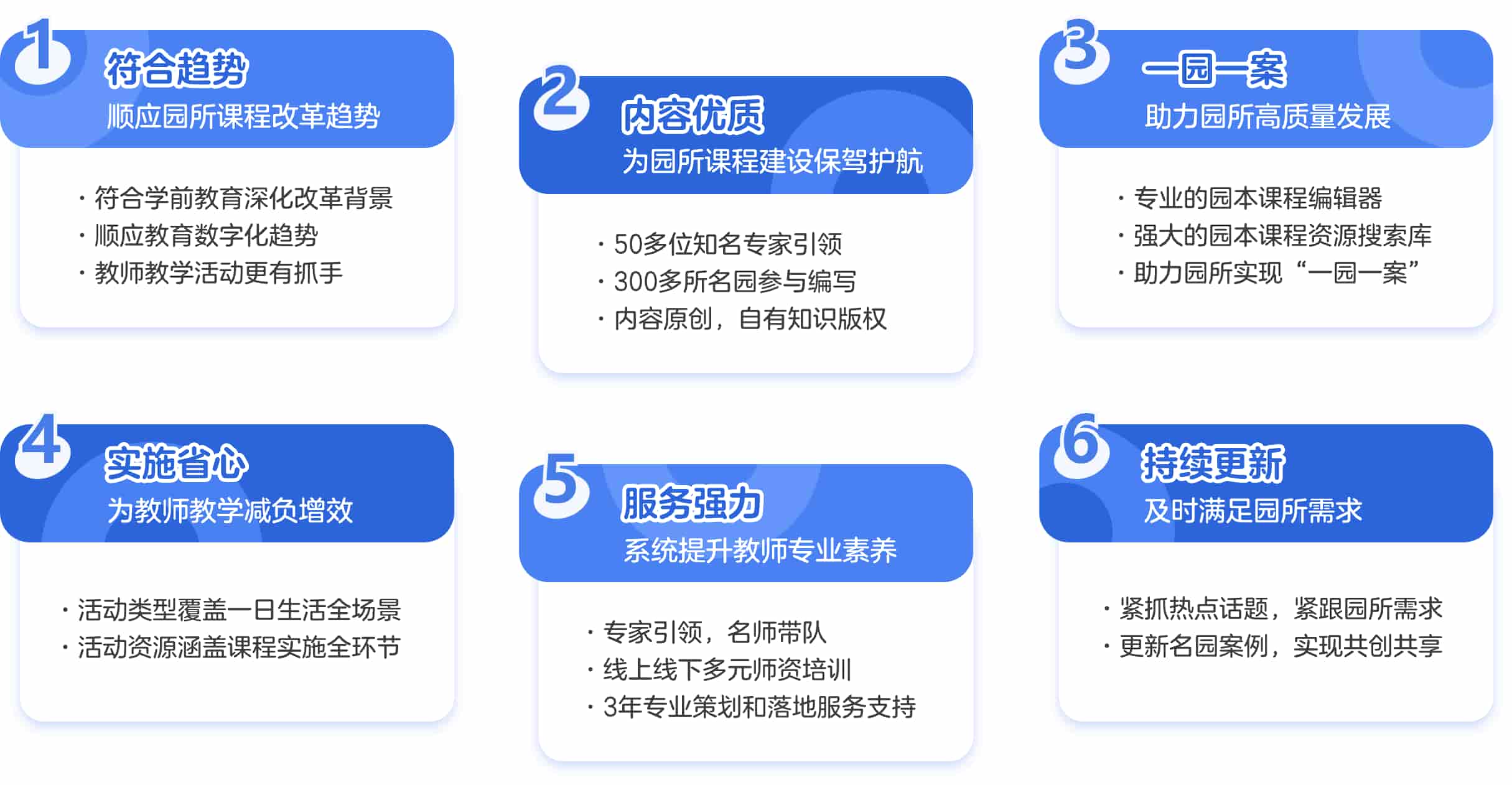 1
符合趋势
顺应园所课程改革趋势

· 符合学前教育深化改革背景
· 顺应教育数字化趋势
· 教师教学活动更有抓手

2
内容优质
为园所课程建设保驾护航

· 50多位知名专家引领
· 300多所名园参与编写
· 内容原创，自有知识版权

3
一园一案
助力园所高质量发展

· 专业的园本课程编辑器
· 强大的园本课程资源搜索库
· 助力园所实现“一园一案”

4
实施省心
为教师教学减负增效

· 活动类型覆盖一日生活全场景
· 活动资源涵盖课程实施全环节

5
服务强力
系统提升教师专业素养

· 专家引领，名师带队
· 线上线下多元师资培训
· 3年专业策划和落地服务支持

6
持续更新
及时满足园所需求

· 紧抓热点话题，紧跟园所需求
· 更新名园案例，实现共创共享